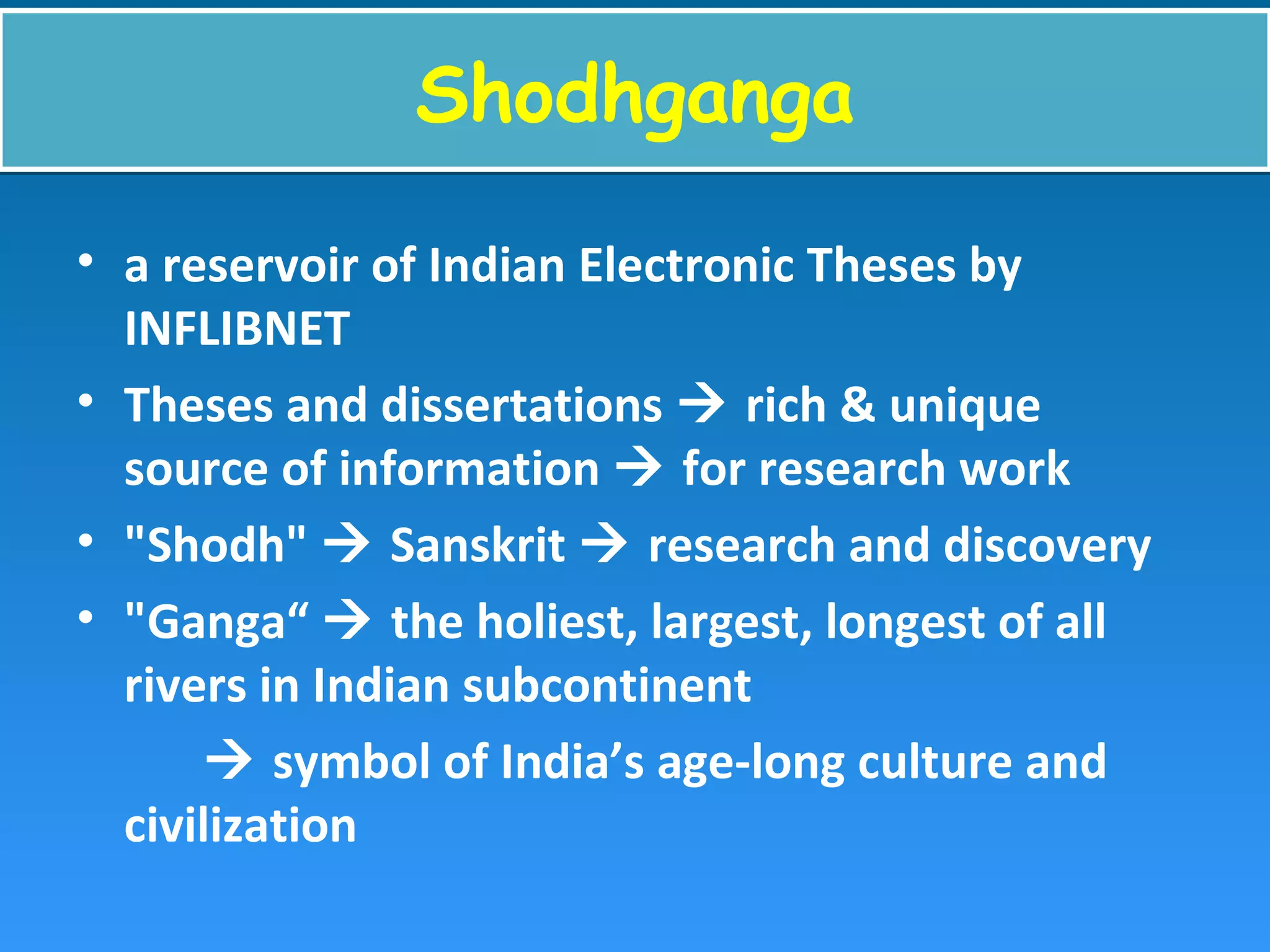 Shodhganga

• a reservoir of Indian Electronic Theses by INFLIBNET
• Theses and dissertations → rich & unique source of information → for research work
• "Shodh" → Sanskrit → research and discovery
• "Ganga“ → the holiest, largest, longest of all rivers in Indian subcontinent
→ symbol of India’s age-long culture and civilization